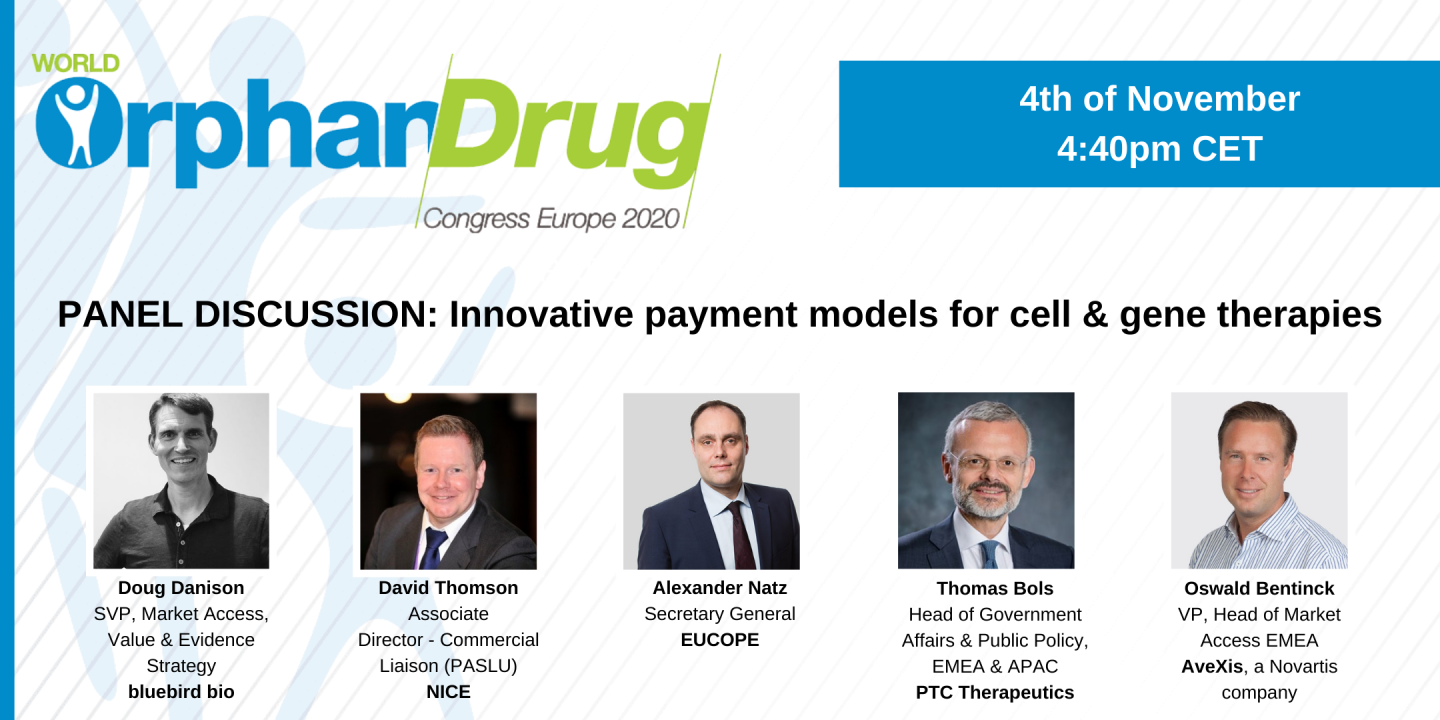 WORLD OrphanDrug Congress Europe 2020

4th of November
4:40pm CET

PANEL DISCUSSION: Innovative payment models for cell & gene therapies

Doug Danison
SVP, Market Access, Value & Evidence Strategy
bluebird bio

David Thomson
Associate Director - Commercial Liaison (PASLU)
NICE

Alexander Natz
Secretary General
EUCOPE

Thomas Bols
Head of Government Affairs & Public Policy, EMEA & APAC
PTC Therapeutics

Oswald Bentinck
VP, Head of Market Access EMEA
AveXis, a Novartis company